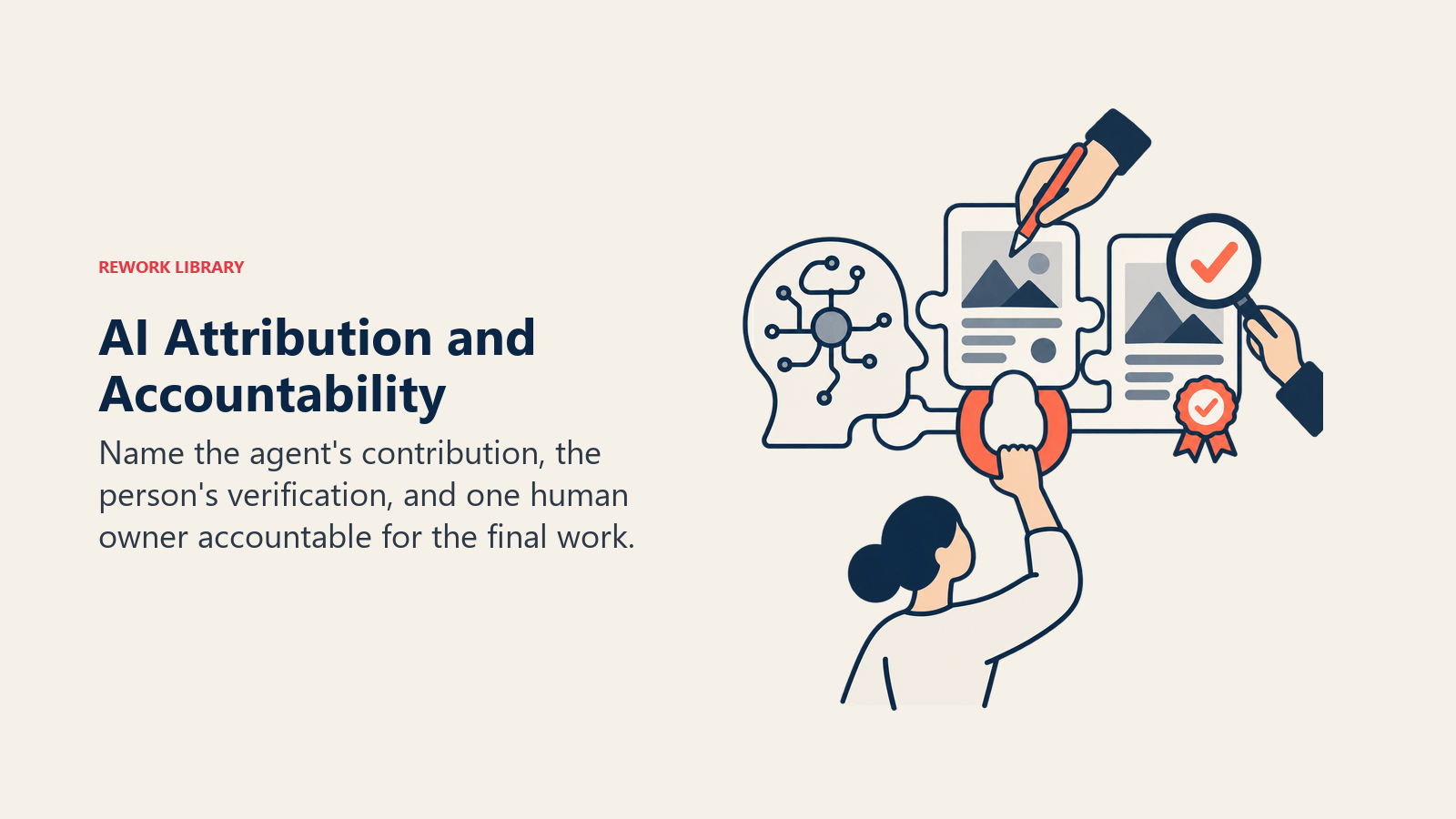 REWORK LIBRARY

AI Attribution and Accountability

Name the agent's contribution, the person's verification, and one human owner accountable for the final work.